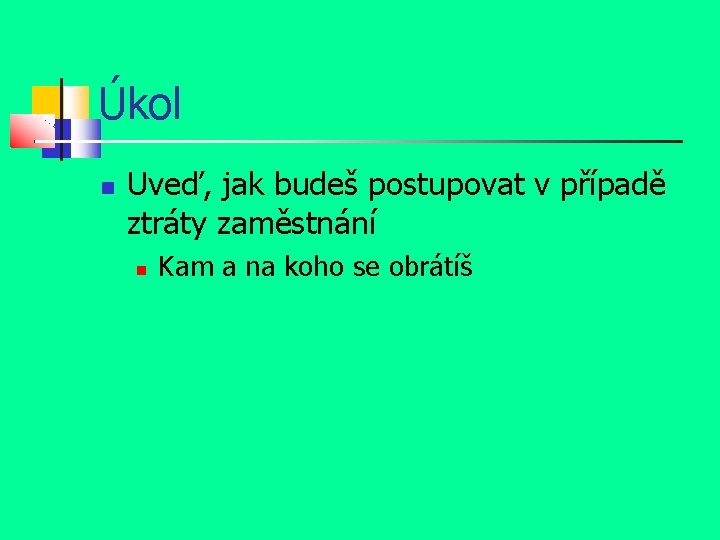 Úkol

Uveď, jak budeš postupovat v případě ztráty zaměstnání

Kam a na koho se obrátíš